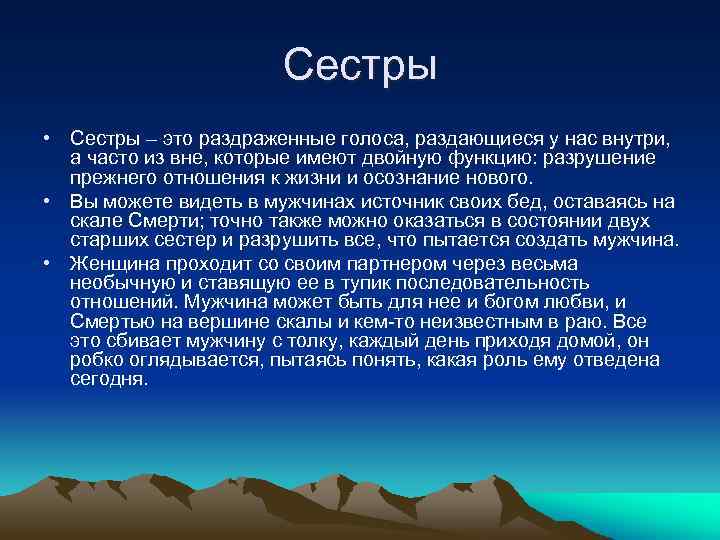 Сестры

• Сестры – это раздраженные голоса, раздающиеся у нас внутри, а часто из вне, которые имеют двойную функцию: разрушение прежнего отношения к жизни и осознание нового.
• Вы можете видеть в мужчинах источник своих бед, оставаясь на скале Смерти; точно также можно оказаться в состоянии двух старших сестер и разрушить все, что пытается создать мужчина.
• Женщина проходит со своим партнером через весьма необычную и ставящую ее в тупик последовательность отношений. Мужчина может быть для нее и богом любви, и Смертью на вершине скалы и кем-то неизвестным в раю. Все это сбивает мужчину с толку, каждый день приходя домой, он робко оглядывается, пытаясь понять, какая роль ему отведена сегодня.